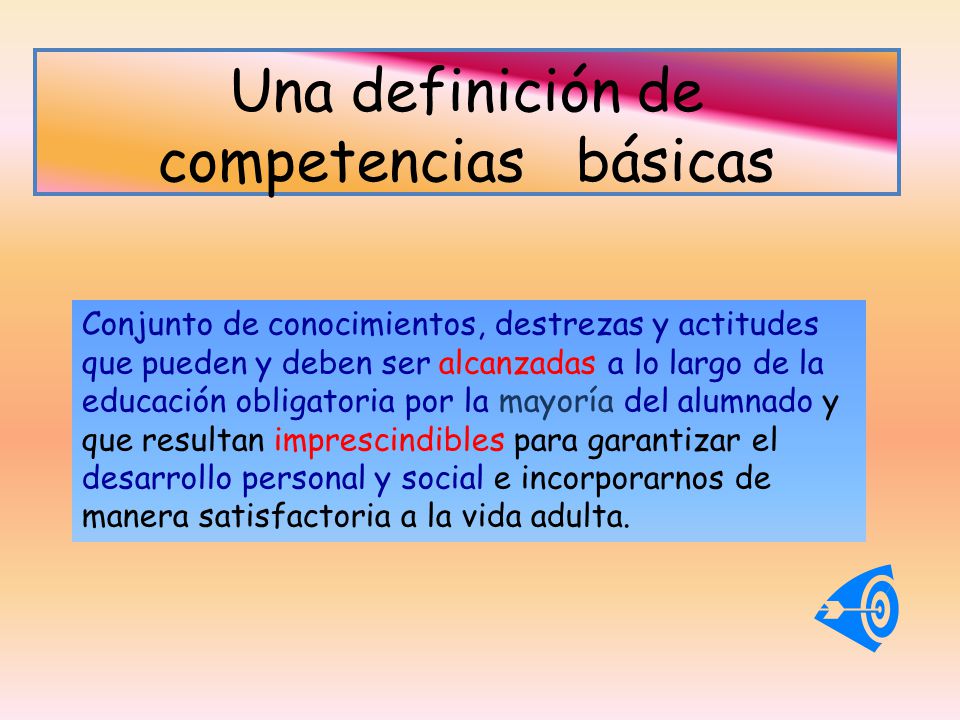 Una definición de competencias básicas

Conjunto de conocimientos, destrezas y actitudes que pueden y deben ser alcanzadas a lo largo de la educación obligatoria por la mayoría del alumnado y que resultan imprescindibles para garantizar el desarrollo personal y social e incorporarnos de manera satisfactoria a la vida adulta.